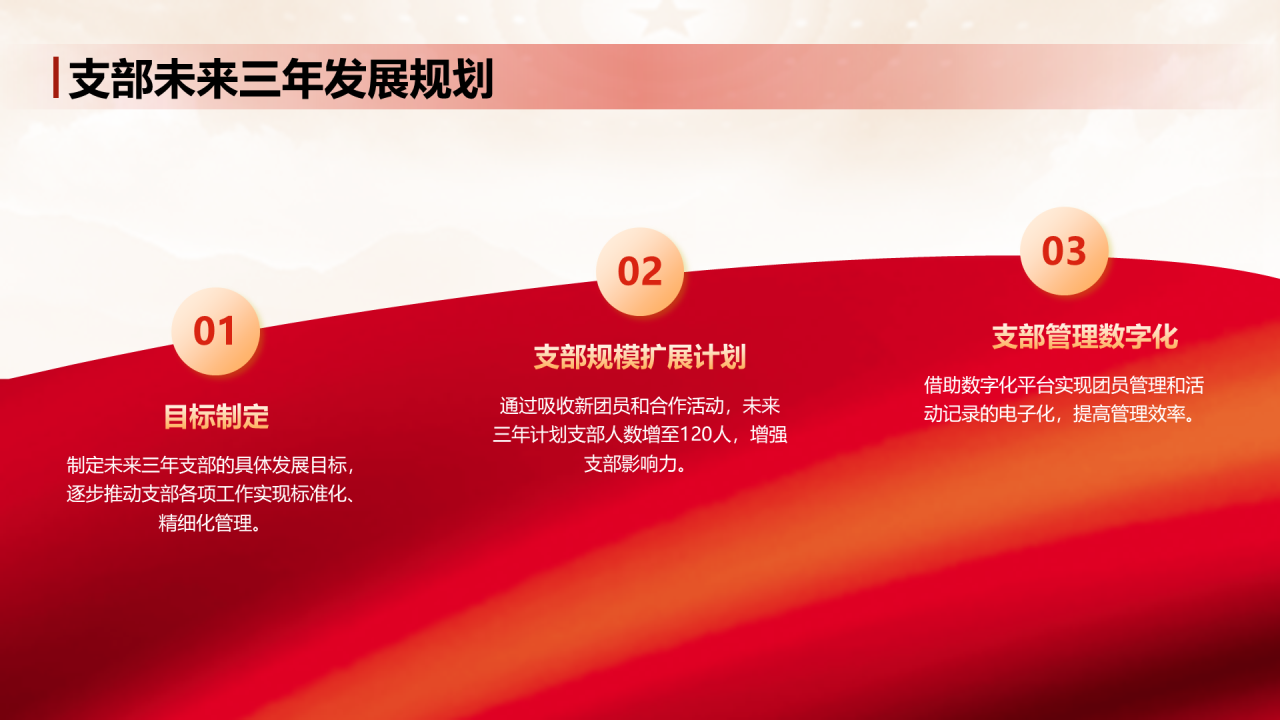 支部未来三年发展规划

01

目标制定

制定未来三年支部的具体发展目标，逐步推动支部各项工作实现标准化、精细化管理。

02

支部规模扩展计划

通过吸收新团员和合作活动，未来三年计划支部人数增至120人，增强支部影响力。

03

支部管理数字化

借助数字化平台实现团员管理和活动记录的电子化，提高管理效率。